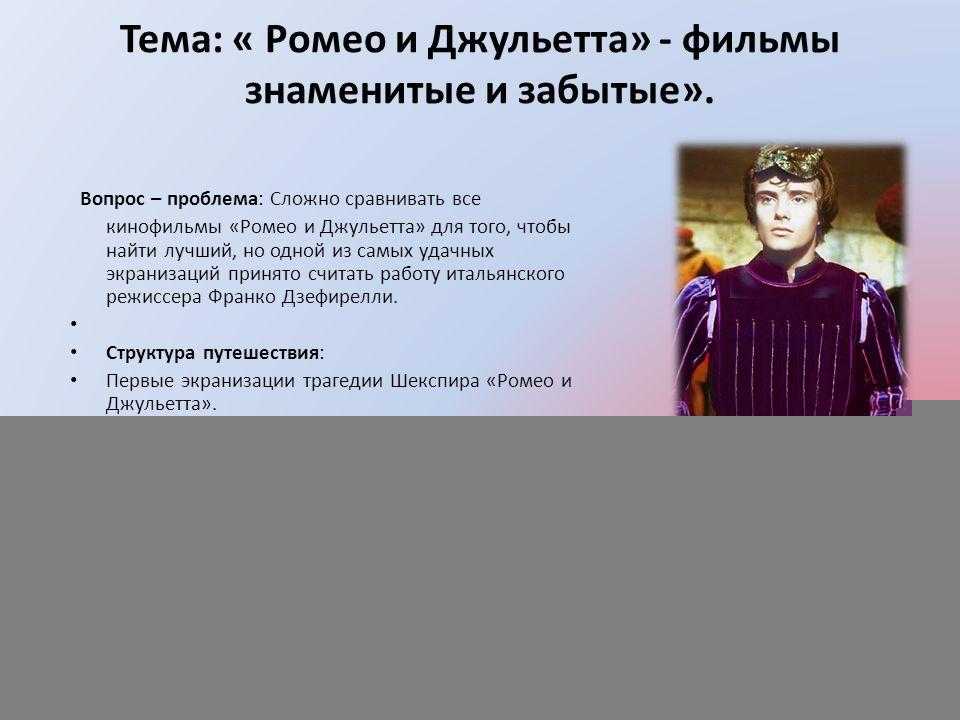 Тема: « Ромео и Джульетта» - фильмы знаменитые и забытые».

Вопрос – проблема: Сложно сравнивать все кинофильмы «Ромео и Джульетта» для того, чтобы найти лучший, но одной из самых удачных экранизаций принято считать работу итальянского режиссера Франко Дзефирелли.

•

• Структура путешествия:

• Первые экранизации трагедии Шекспира «Ромео и Джульетта».